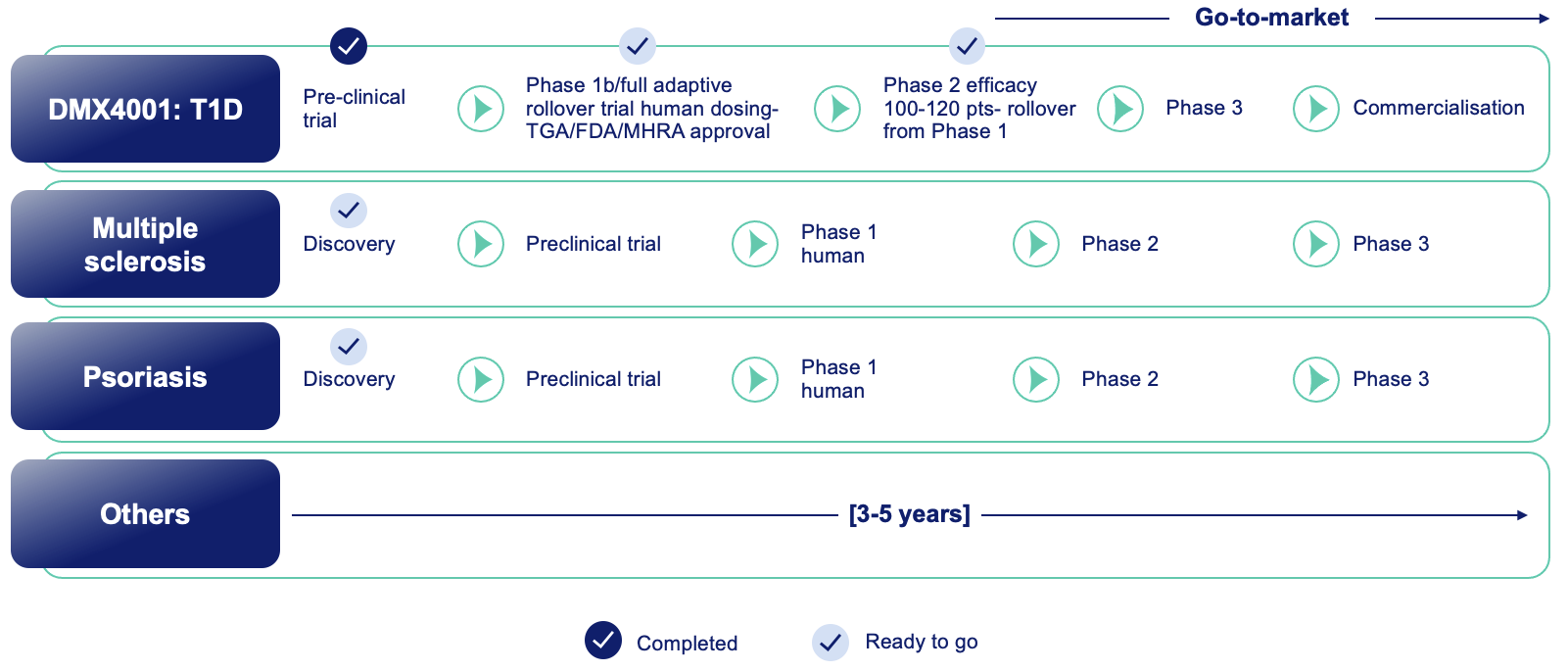 Go-to-market

DMX4001: T1D

Pre-clinical trial

Phase 1b/full adaptive rollover trial human dosing- TGA/FDA/MHRA approval

Phase 2 efficacy 100-120 pts- rollover from Phase 1

Phase 3

Commercialisation

Multiple sclerosis

Discovery

Preclinical trial

Phase 1 human

Phase 2

Phase 3

Psoriasis

Discovery

Preclinical trial

Phase 1 human

Phase 2

Phase 3

Others

[3-5 years]

Completed

Ready to go